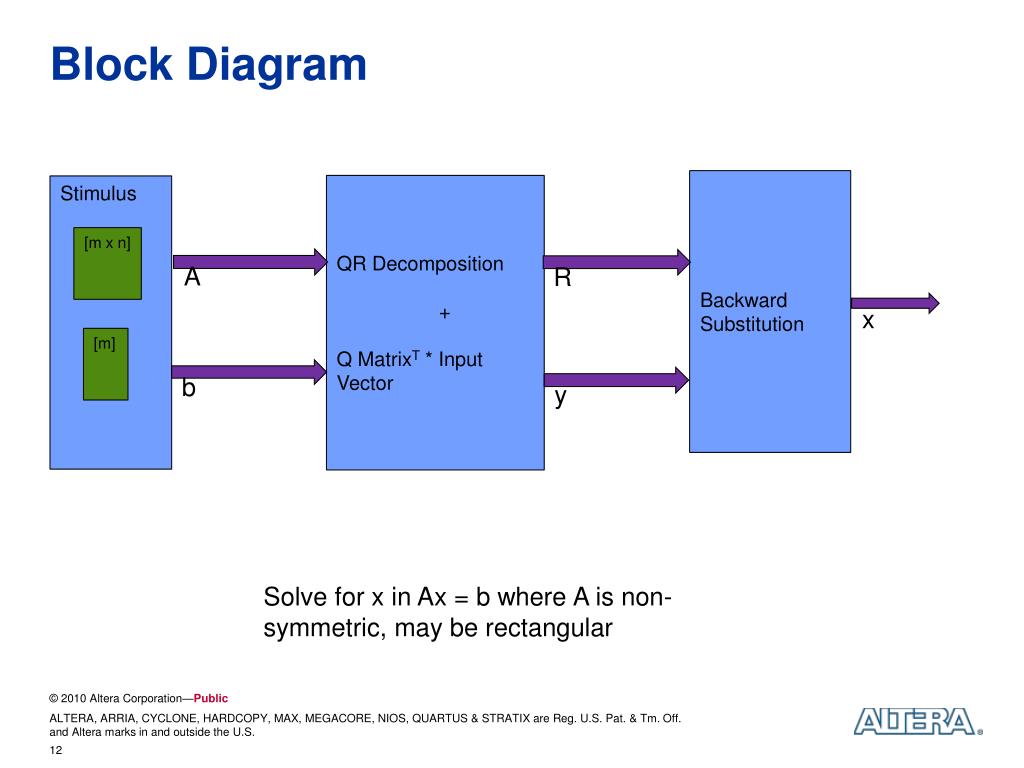 Block Diagram

Stimulus

[m x n]

[m]

A

b

QR Decomposition

+

Q Matrix$^T$ * Input Vector

R

y

Backward Substitution

x

Solve for x in Ax = b where A is non-symmetric, may be rectangular

© 2010 Altera Corporation—Public

ALTERA, ARRIA, CYCLONE, HARDCOPY, MAX, MEGACORE, NIOS, QUARTUS & STRATIX are Reg. U.S. Pat. & Tm. Off. and Altera marks in and outside the U.S.

12

ALTERA®